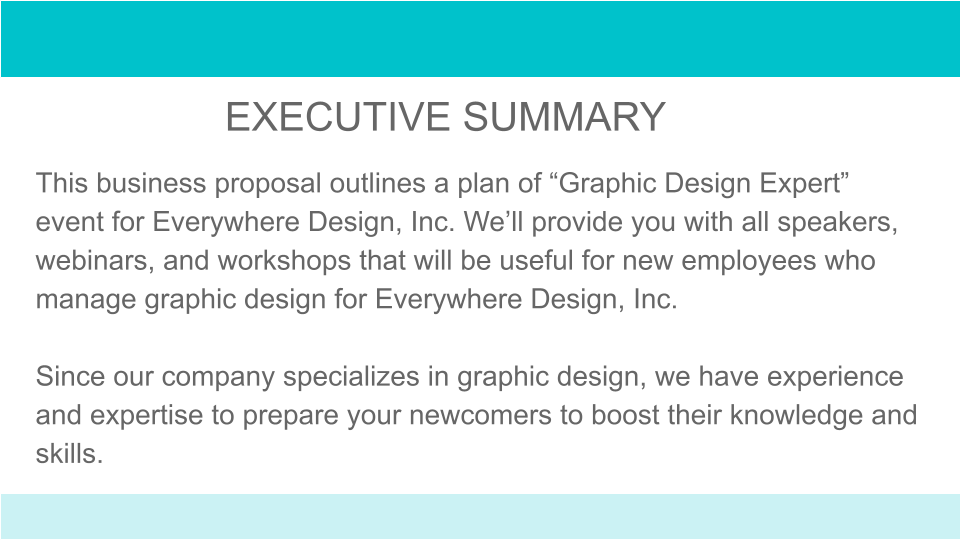 EXECUTIVE SUMMARY

This business proposal outlines a plan of “Graphic Design Expert” event for Everywhere Design, Inc. We’ll provide you with all speakers, webinars, and workshops that will be useful for new employees who manage graphic design for Everywhere Design, Inc.

Since our company specializes in graphic design, we have experience and expertise to prepare your newcomers to boost their knowledge and skills.